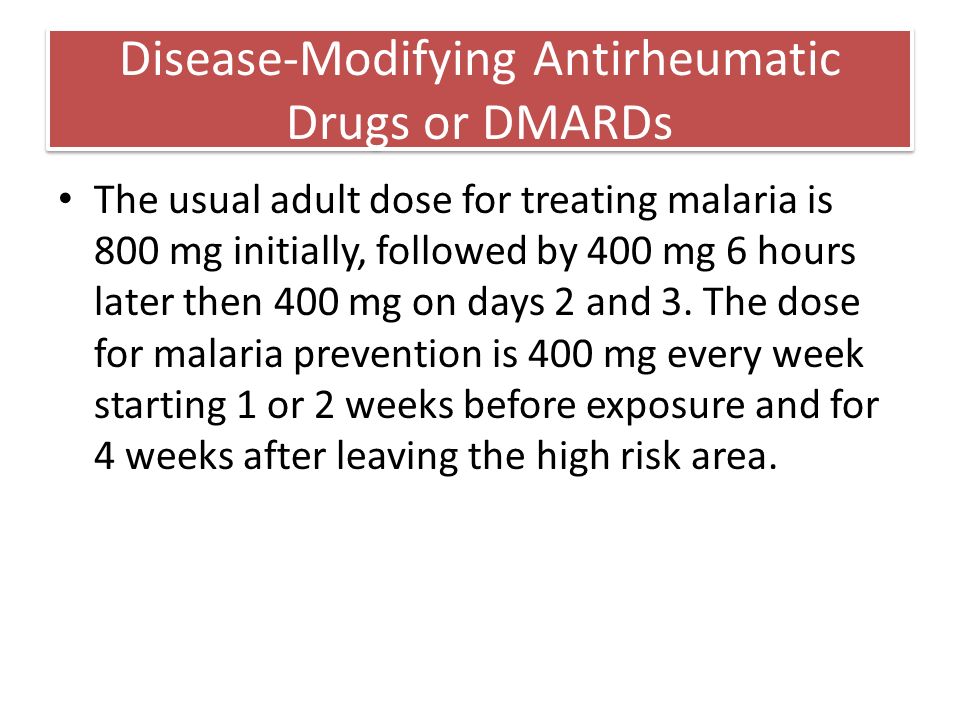 Disease-Modifying Antirheumatic Drugs or DMARDs

• The usual adult dose for treating malaria is 800 mg initially, followed by 400 mg 6 hours later then 400 mg on days 2 and 3. The dose for malaria prevention is 400 mg every week starting 1 or 2 weeks before exposure and for 4 weeks after leaving the high risk area.